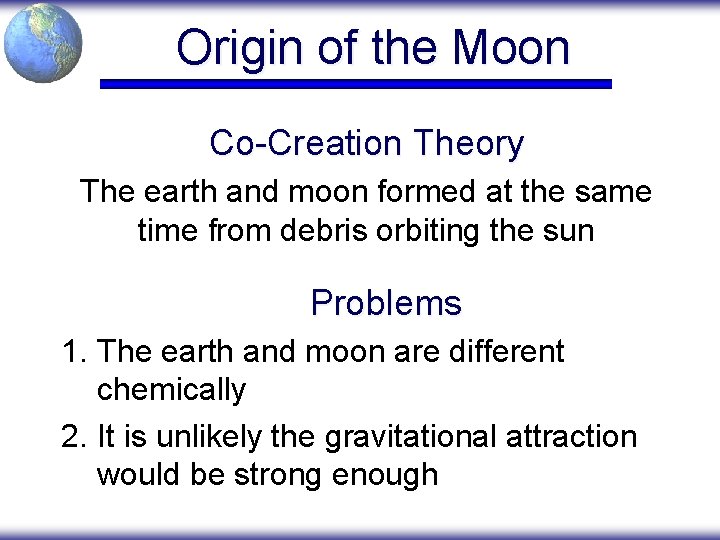 Origin of the Moon

Co-Creation Theory

The earth and moon formed at the same time from debris orbiting the sun

Problems

1. The earth and moon are different chemically
2. It is unlikely the gravitational attraction would be strong enough